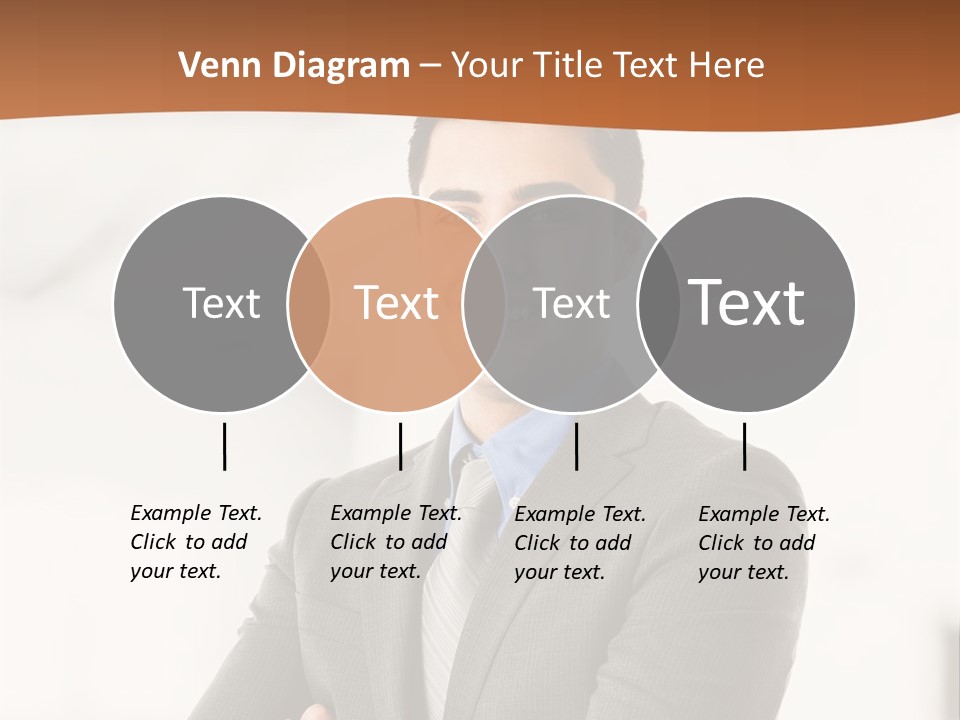 Venn Diagram – Your Title Text Here

Text

Text

Text

Text

Example Text. Click to add your text.

Example Text. Click to add your text.

Example Text. Click to add your text.

Example Text. Click to add your text.